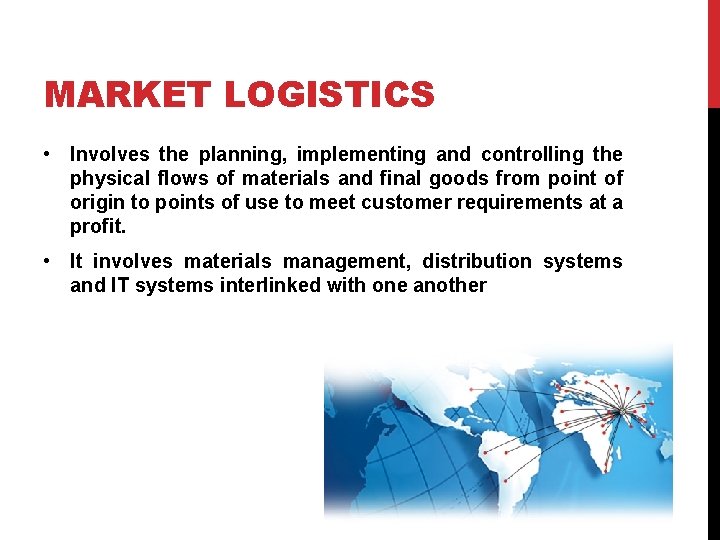 MARKET LOGISTICS

• Involves the planning, implementing and controlling the physical flows of materials and final goods from point of origin to points of use to meet customer requirements at a profit.

• It involves materials management, distribution systems and IT systems interlinked with one another